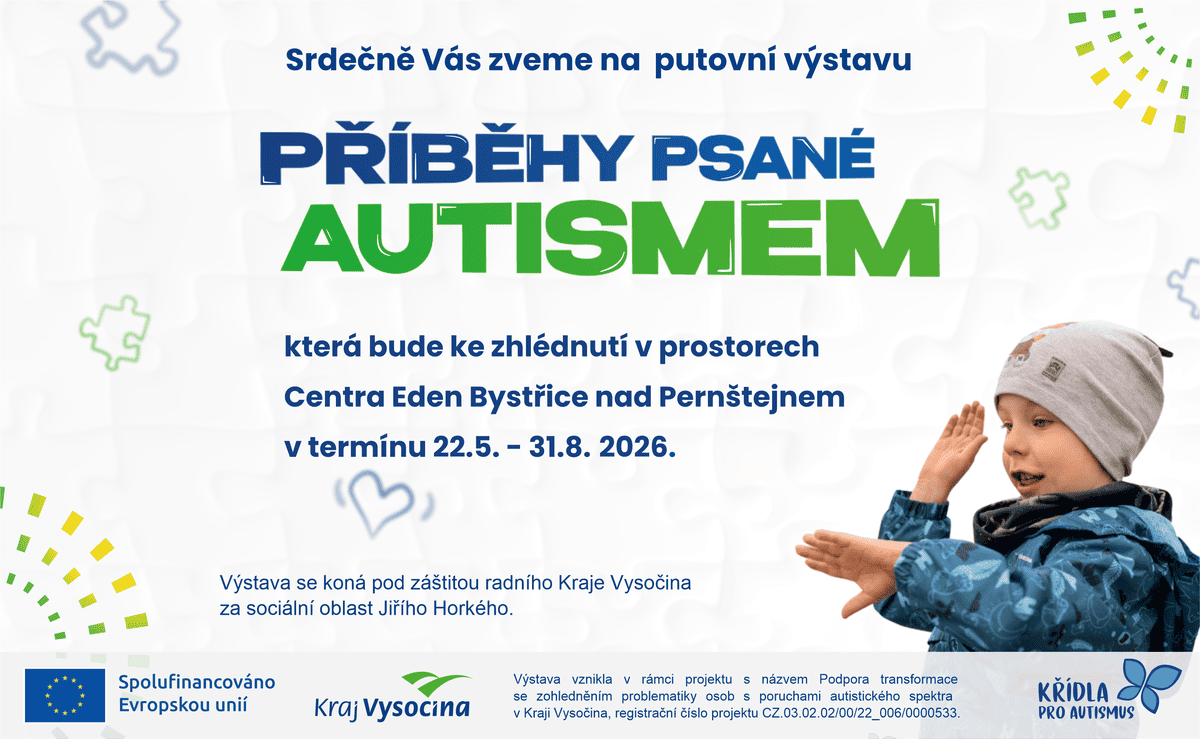 Srdečně Vás zveme na putovní výstavu

PŘÍBĚHY PSANÉ AUTISMEM

která bude ke zhlédnutí v prostorech Centra Eden Bystřice nad Pernštejnem v termínu 22.5. - 31.8. 2026.

Výstava se koná pod záštitou radního Kraje Vysočina za sociální oblast Jiřího Horkého.

Spolufinancováno Evropskou unií

Kraj Vysočina

Výstava vznikla v rámci projektu s názvem Podpora transformace se zohledněním problematiky osob s poruchami autistického spektra v Kraji Vysočina, registrační číslo projektu CZ.03.02.02/00/22_006/0000533.

KŘÍDLA PRO AUTISMUS